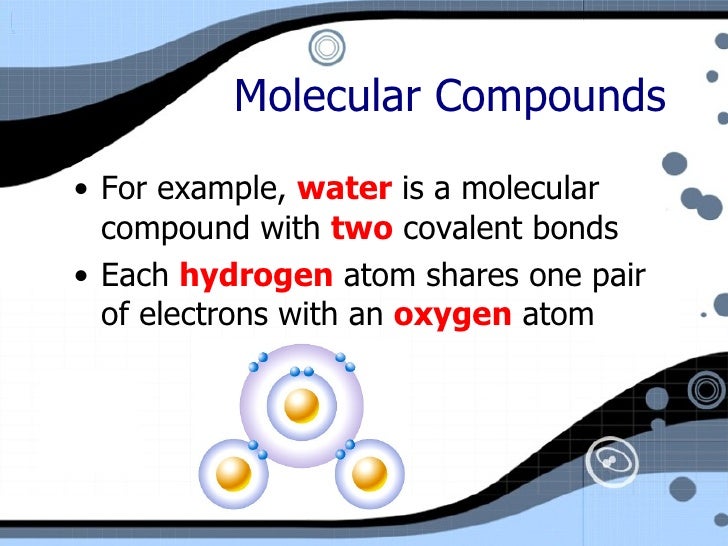 Molecular Compounds

• For example, water is a molecular compound with two covalent bonds

• Each hydrogen atom shares one pair of electrons with an oxygen atom